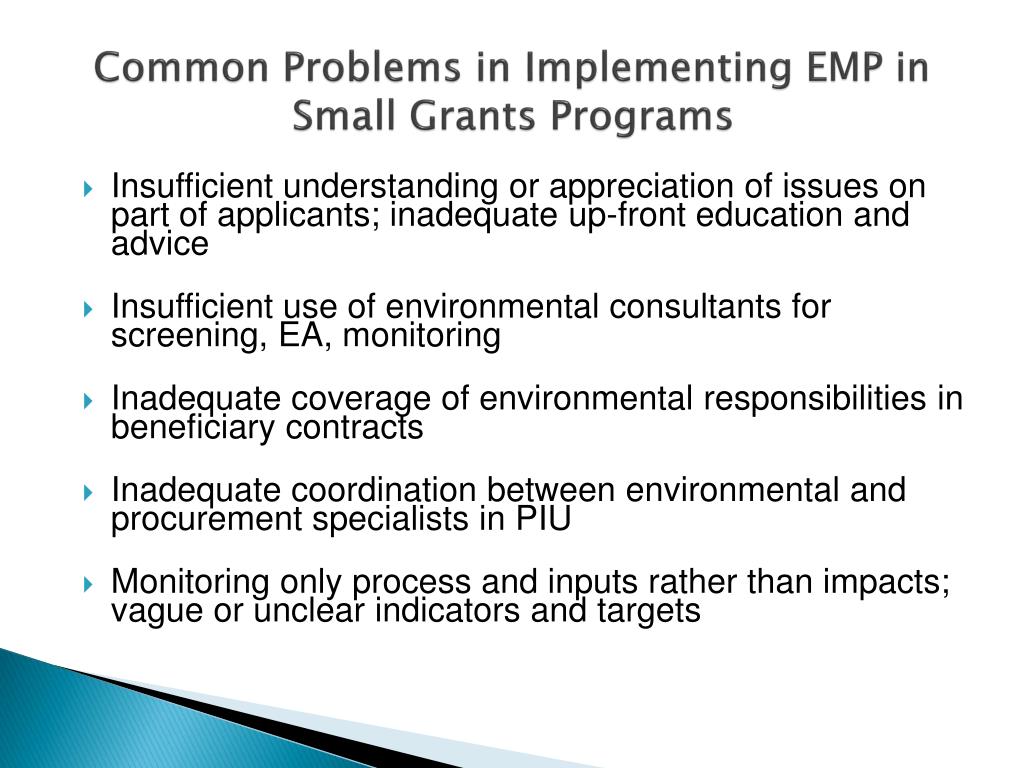 Common Problems in Implementing EMP in Small Grants Programs

Insufficient understanding or appreciation of issues on part of applicants; inadequate up-front education and advice

Insufficient use of environmental consultants for screening, EA, monitoring

Inadequate coverage of environmental responsibilities in beneficiary contracts

Inadequate coordination between environmental and procurement specialists in PIU

Monitoring only process and inputs rather than impacts; vague or unclear indicators and targets